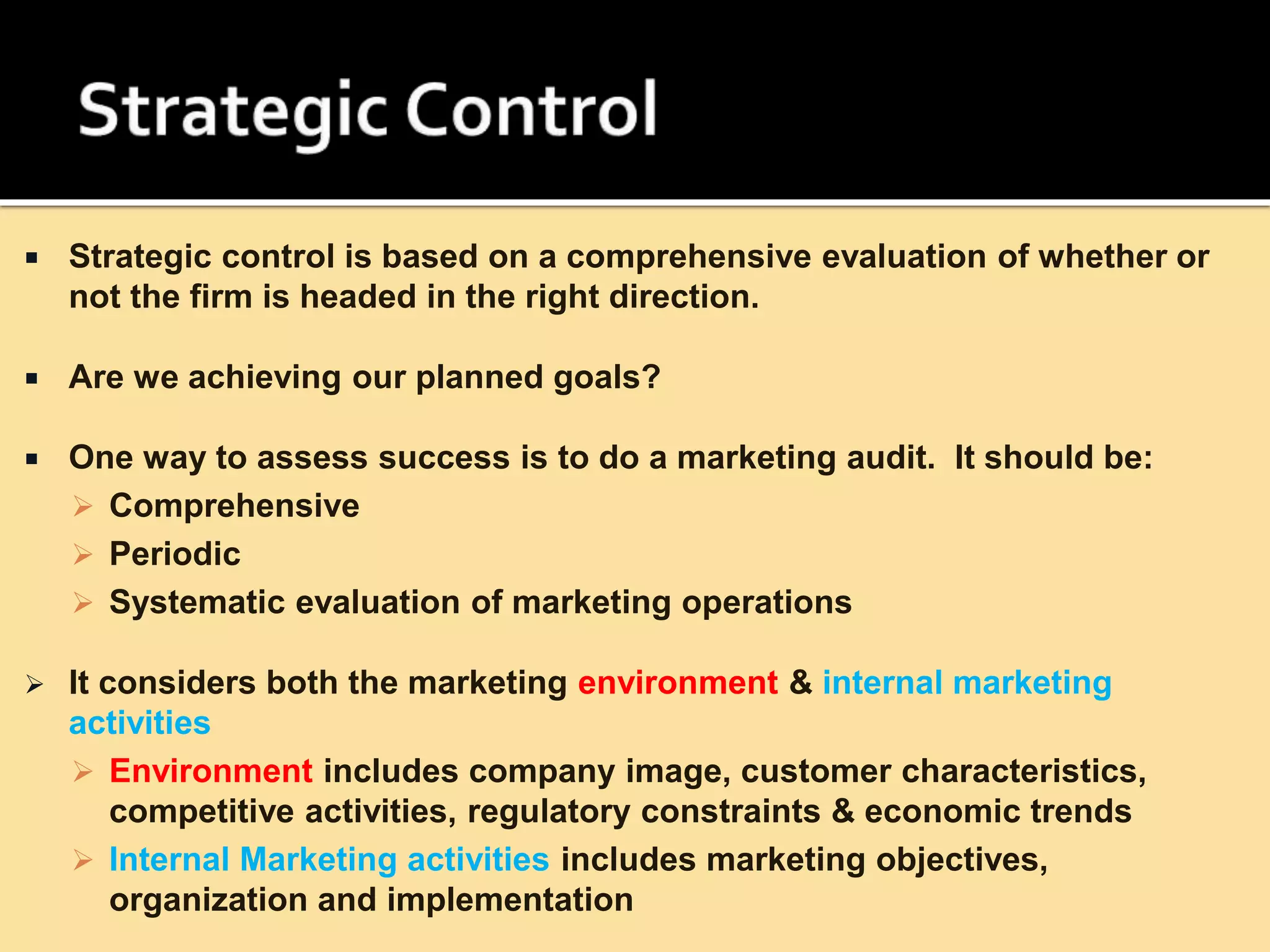 Strategic Control

▪ Strategic control is based on a comprehensive evaluation of whether or not the firm is headed in the right direction.

▪ Are we achieving our planned goals?

▪ One way to assess success is to do a marketing audit. It should be:
➢ Comprehensive
➢ Periodic
➢ Systematic evaluation of marketing operations

➢ It considers both the marketing environment & internal marketing activities
➢ Environment includes company image, customer characteristics, competitive activities, regulatory constraints & economic trends
➢ Internal Marketing activities includes marketing objectives, organization and implementation